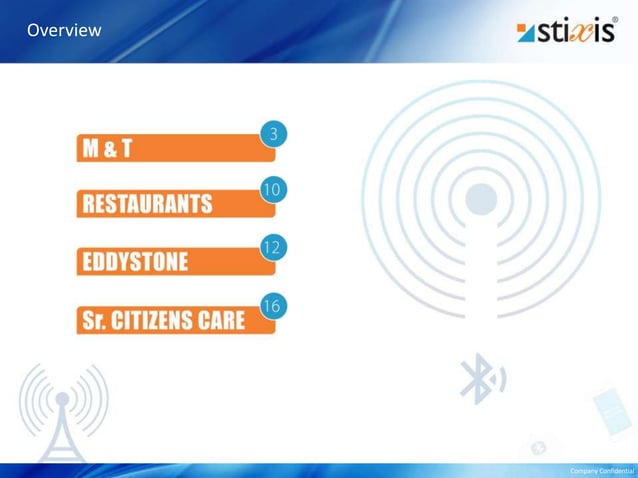 Overview

stixis®

M & T
3

RESTAURANTS
10

EDDYSTONE
12

Sr. CITIZENS CARE
16

Company Confidential